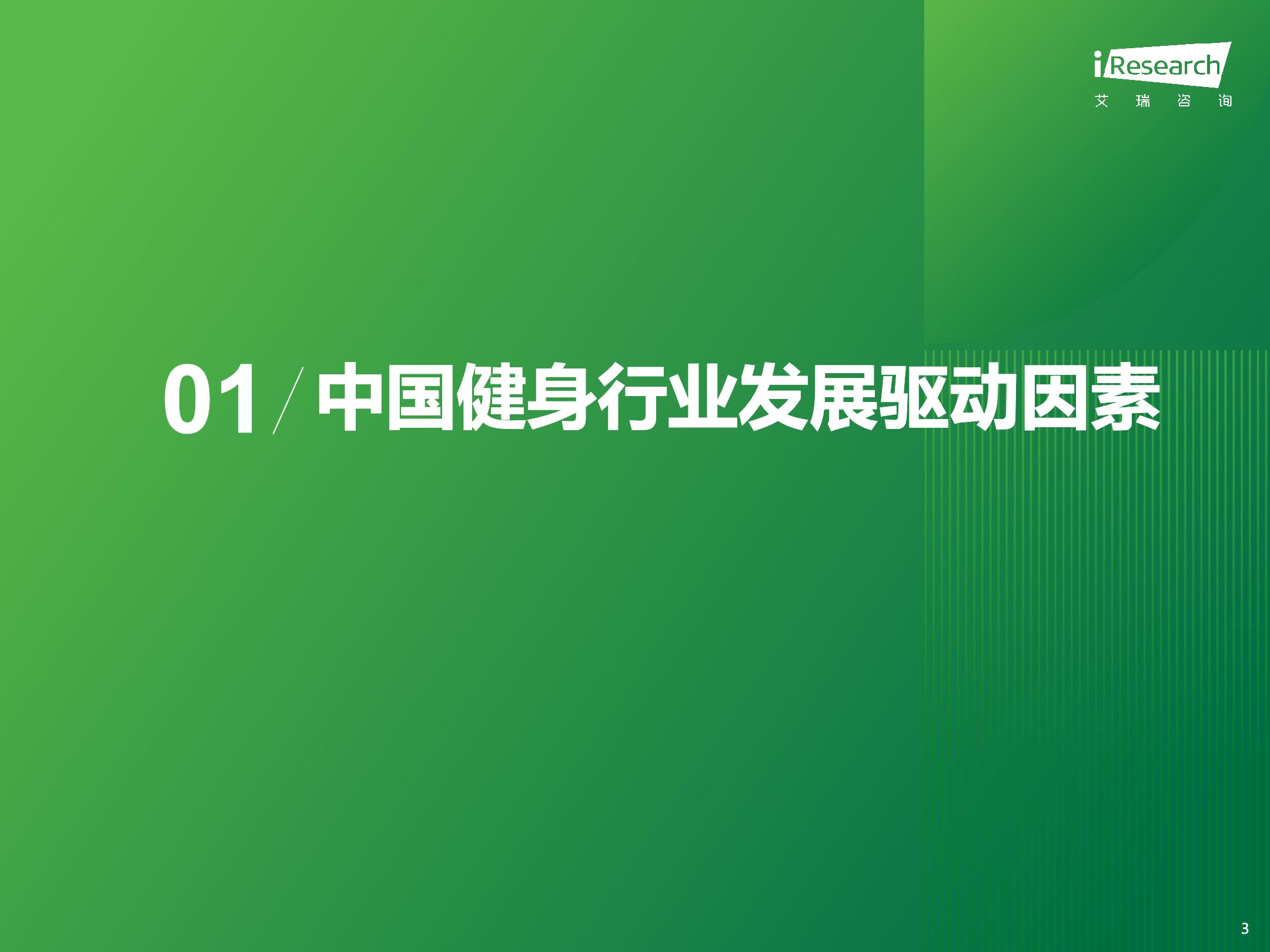 iResearch
艾 瑞 咨 询

01 / 中国健身行业发展驱动因素

3